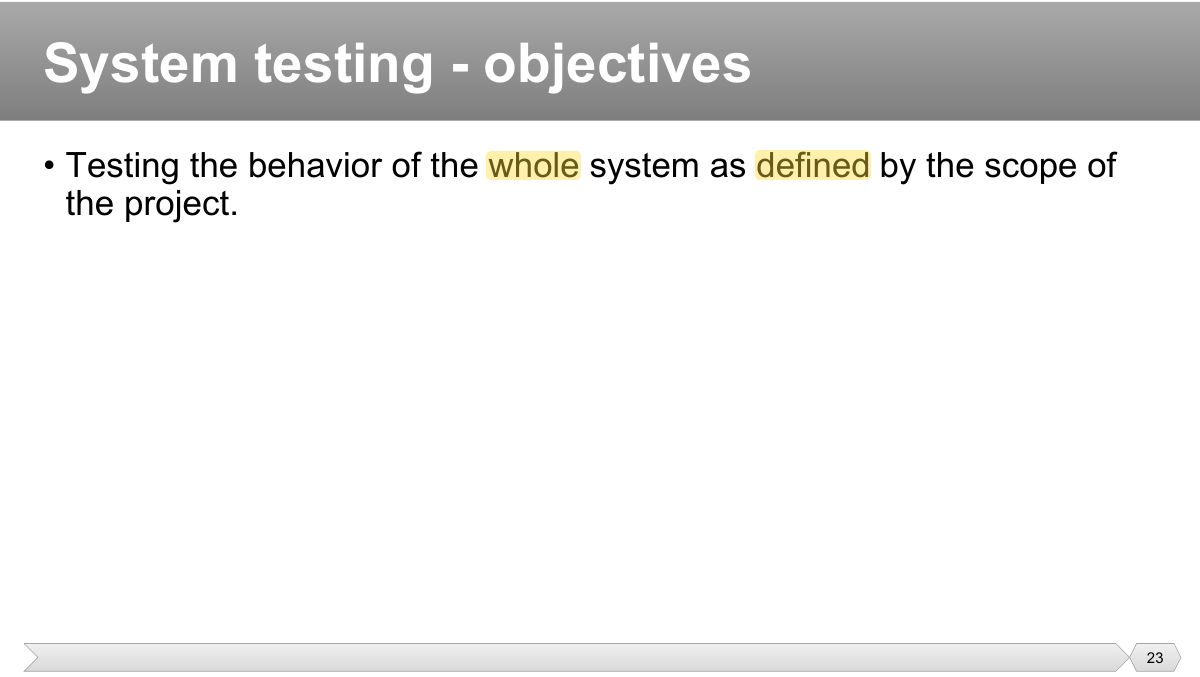 System testing - objectives

• Testing the behavior of the whole system as defined by the scope of the project.

23